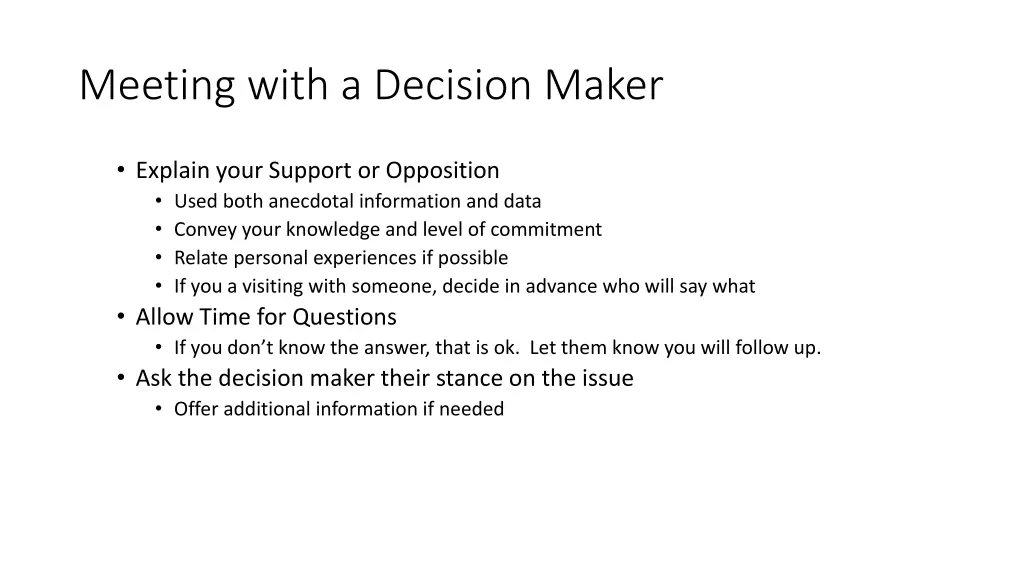 Meeting with a Decision Maker

• Explain your Support or Opposition
  • Used both anecdotal information and data
  • Convey your knowledge and level of commitment
  • Relate personal experiences if possible
  • If you a visiting with someone, decide in advance who will say what
• Allow Time for Questions
  • If you don't know the answer, that is ok. Let them know you will follow up.
• Ask the decision maker their stance on the issue
  • Offer additional information if needed